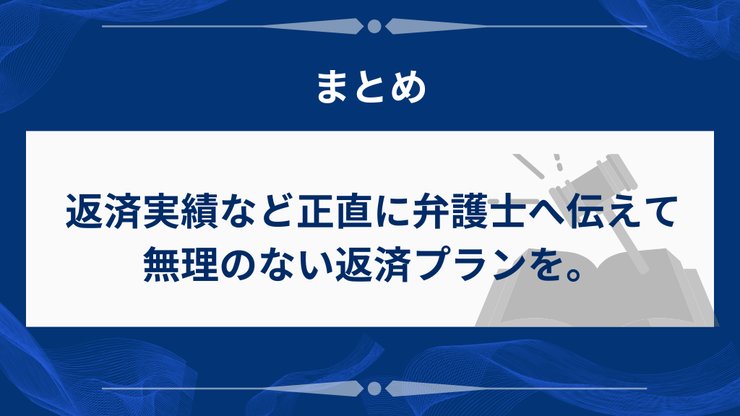 まとめ

返済実績など正直に弁護士へ伝えて
無理のない返済プランを。